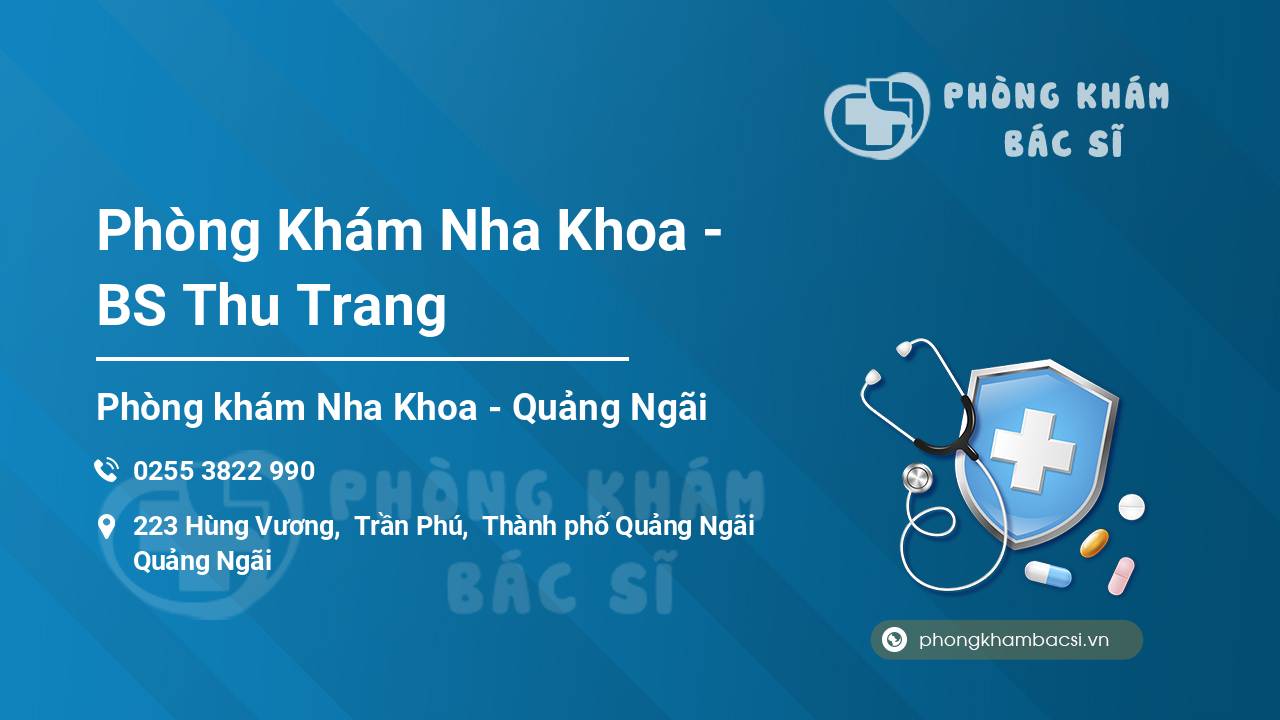 PHÒNG KHÁM
BÁC SĨ

Phòng Khám Nha Khoa - BS Thu Trang

Phòng khám Nha Khoa - Quảng Ngãi

0255 3822 990

223 Hùng Vương, Trần Phú, Thành phố Quảng Ngãi Quảng Ngãi

PHÒNG KHÁM
BÁC SĨ

phongkhambacsi.vn